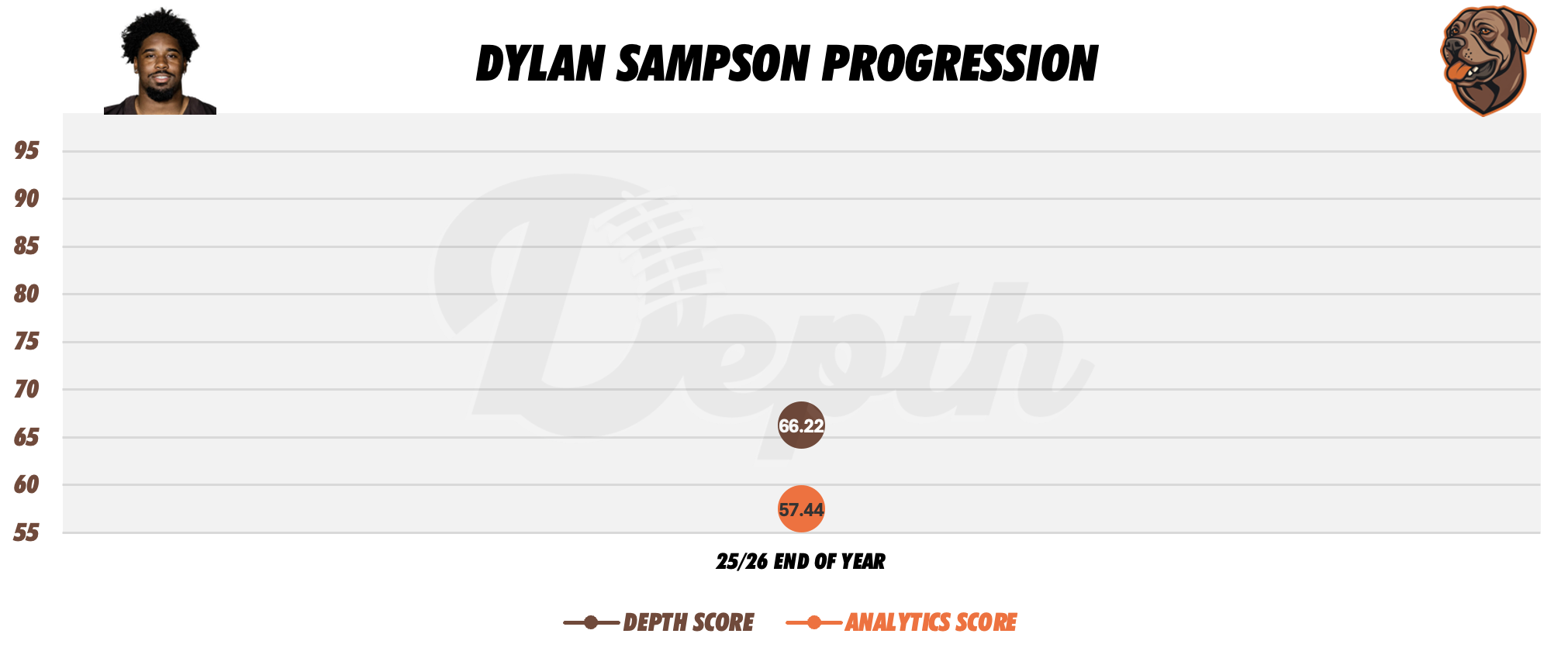 DYLAN SAMPSON PROGRESSION

95
90
85
80
75
70
65
60
55

Depth

66.22
57.44

25/26 END OF YEAR

DEPTH SCORE
ANALYTICS SCORE